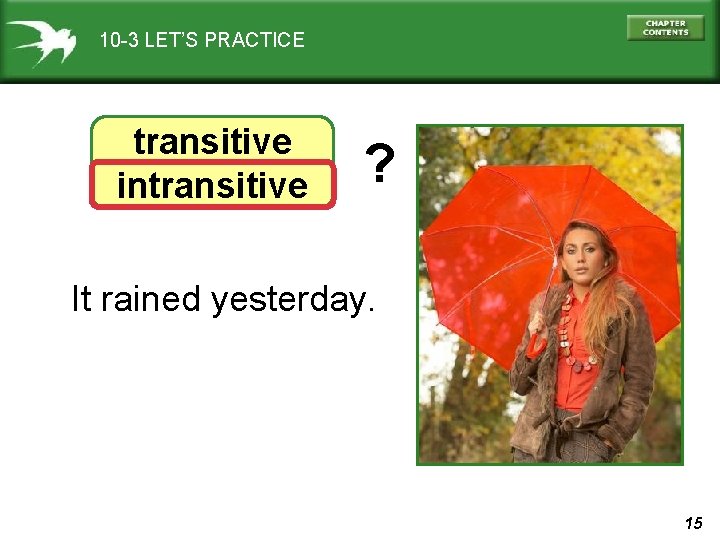 10-3 LET'S PRACTICE

CHAPTER CONTENTS

transitive
intransitive

?

It rained yesterday.

15